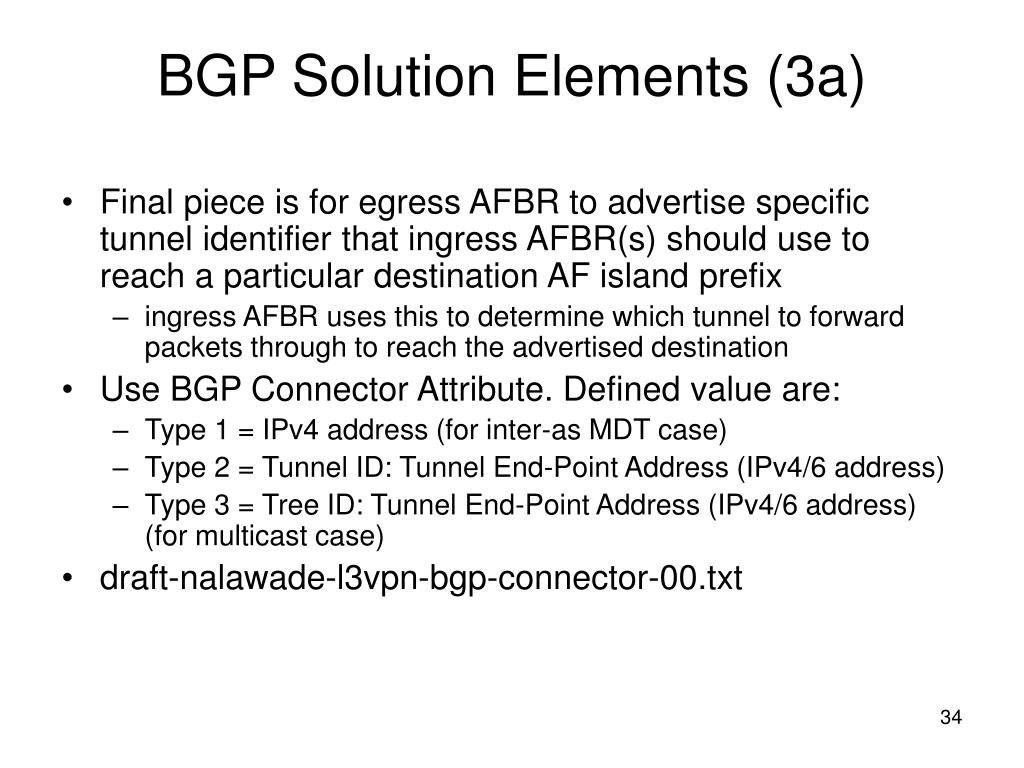 BGP Solution Elements (3a)

• Final piece is for egress AFBR to advertise specific tunnel identifier that ingress AFBR(s) should use to reach a particular destination AF island prefix
– ingress AFBR uses this to determine which tunnel to forward packets through to reach the advertised destination

• Use BGP Connector Attribute. Defined value are:
– Type 1 = IPv4 address (for inter-as MDT case)
– Type 2 = Tunnel ID: Tunnel End-Point Address (IPv4/6 address)
– Type 3 = Tree ID: Tunnel End-Point Address (IPv4/6 address) (for multicast case)

• draft-nalawade-l3vpn-bgp-connector-00.txt

34